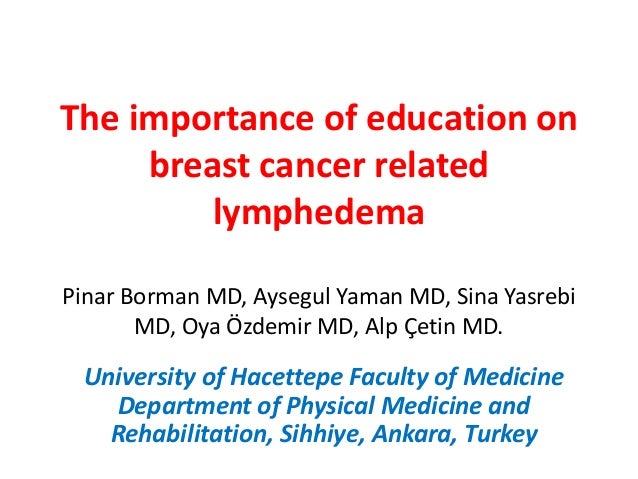 The importance of education on breast cancer related lymphedema

Pinar Borman MD, Aysegul Yaman MD, Sina Yasrebi MD, Oya Özdemir MD, Alp Çetin MD.

University of Hacettepe Faculty of Medicine Department of Physical Medicine and Rehabilitation, Sihhiye, Ankara, Turkey